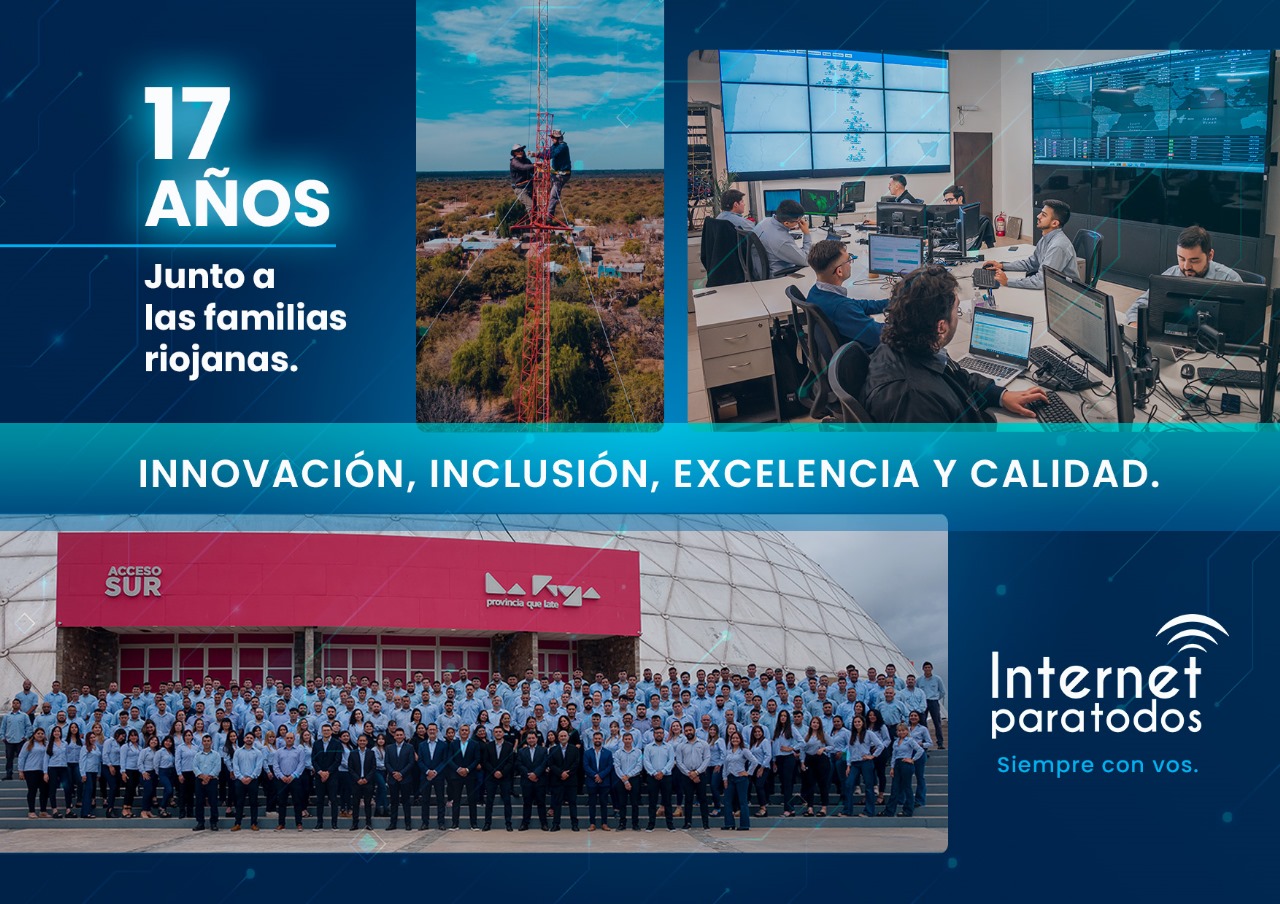 17 AÑOS

Junto a las familias riojanas.

INNOVACIÓN, INCLUSIÓN, EXCELENCIA Y CALIDAD.

ACCESO SUR

La Rioja
provincia que late

Internet paratodos
Siempre con vos.